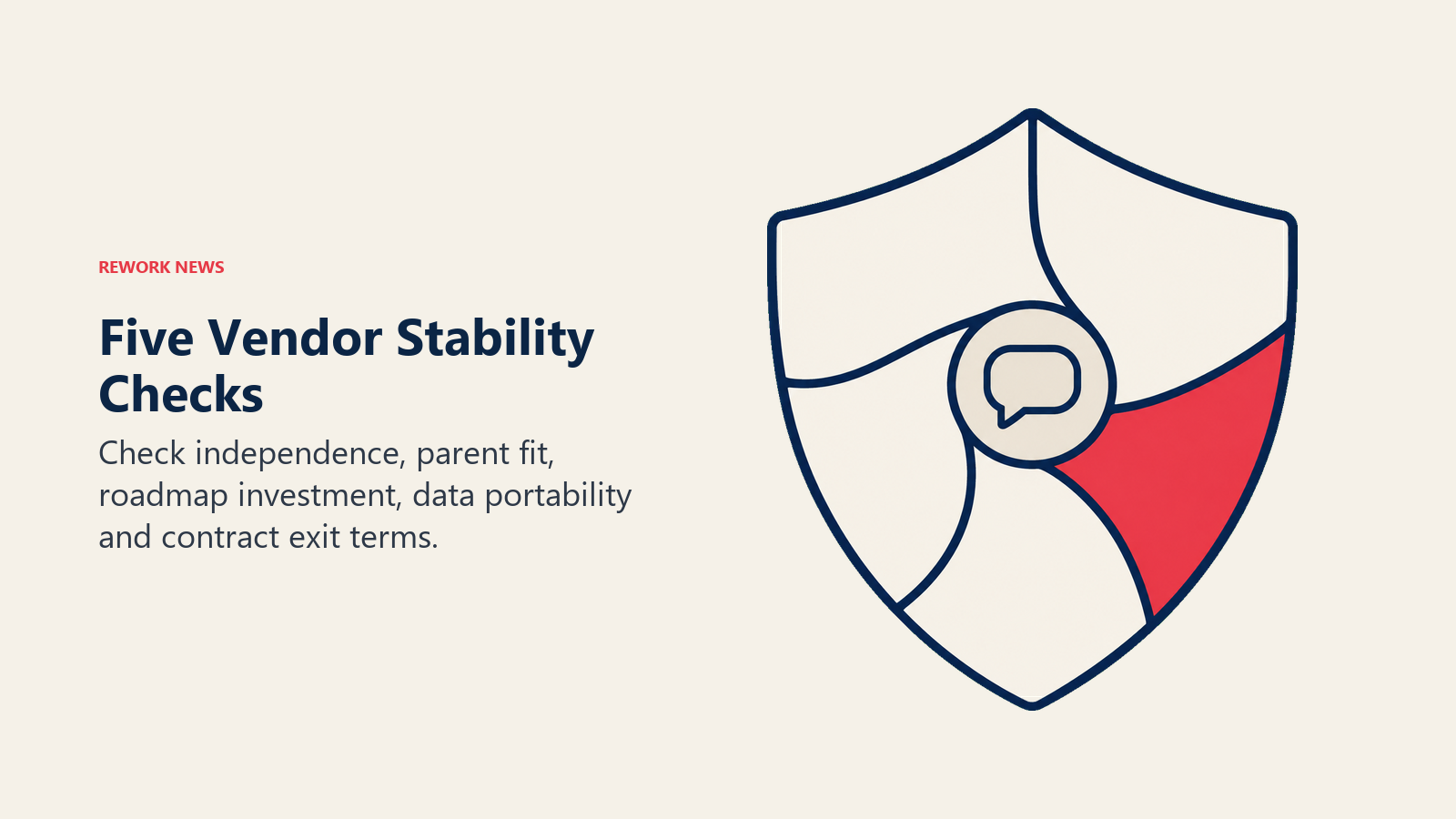 REWORK NEWS

Five Vendor Stability Checks

Check independence, parent fit, roadmap investment, data portability and contract exit terms.